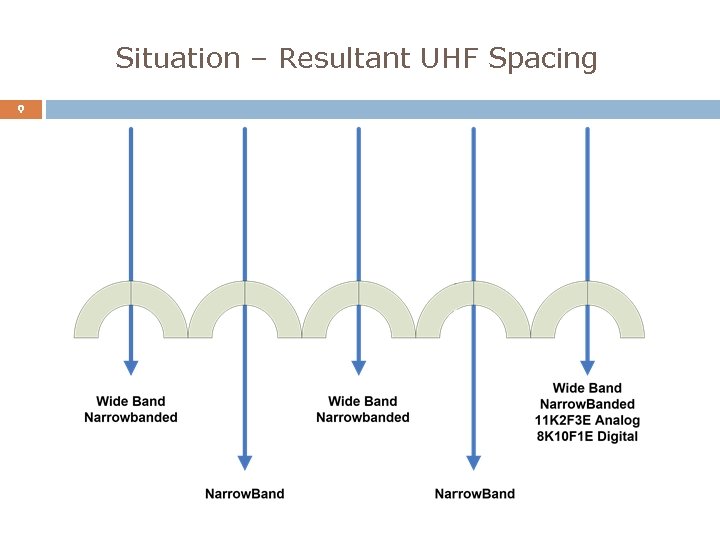 Situation – Resultant UHF Spacing

9

Wide Band Narrowbanded

NarrowBand

Wide Band Narrowbanded

NarrowBand

Wide Band NarrowBanded 11K2F3E Analog 8K10F1E Digital